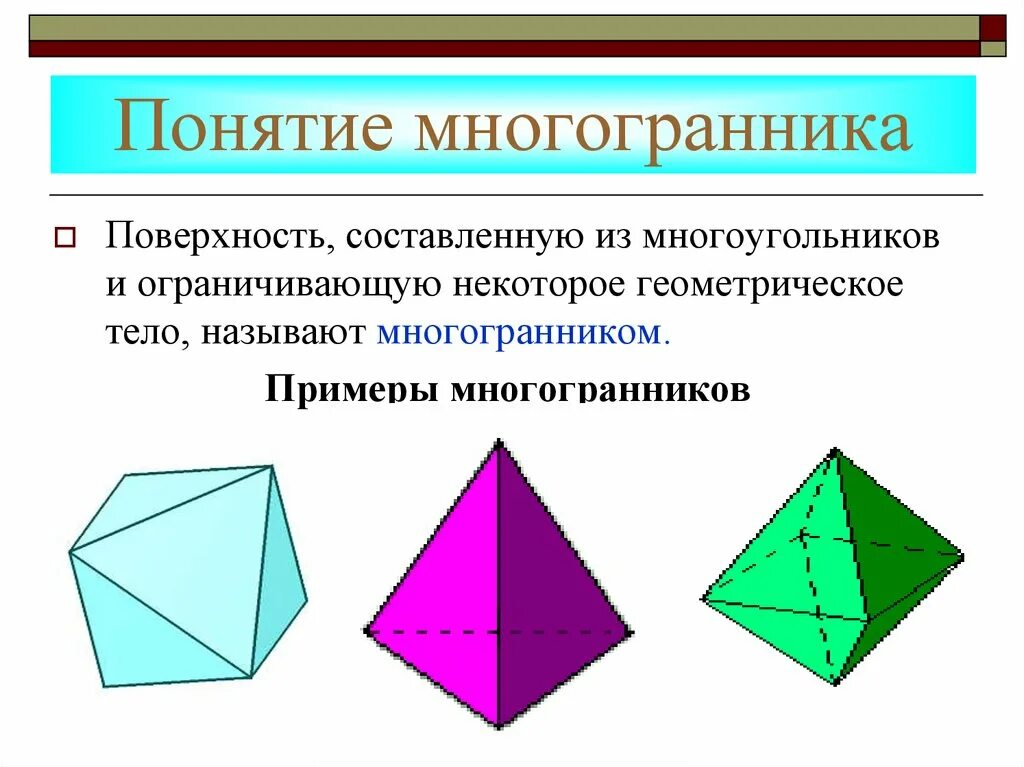 Понятие многогранника

Поверхность, составленную из многоугольников и ограничивающую некоторое геометрическое тело, называют многогранником.

Примеры многогранников